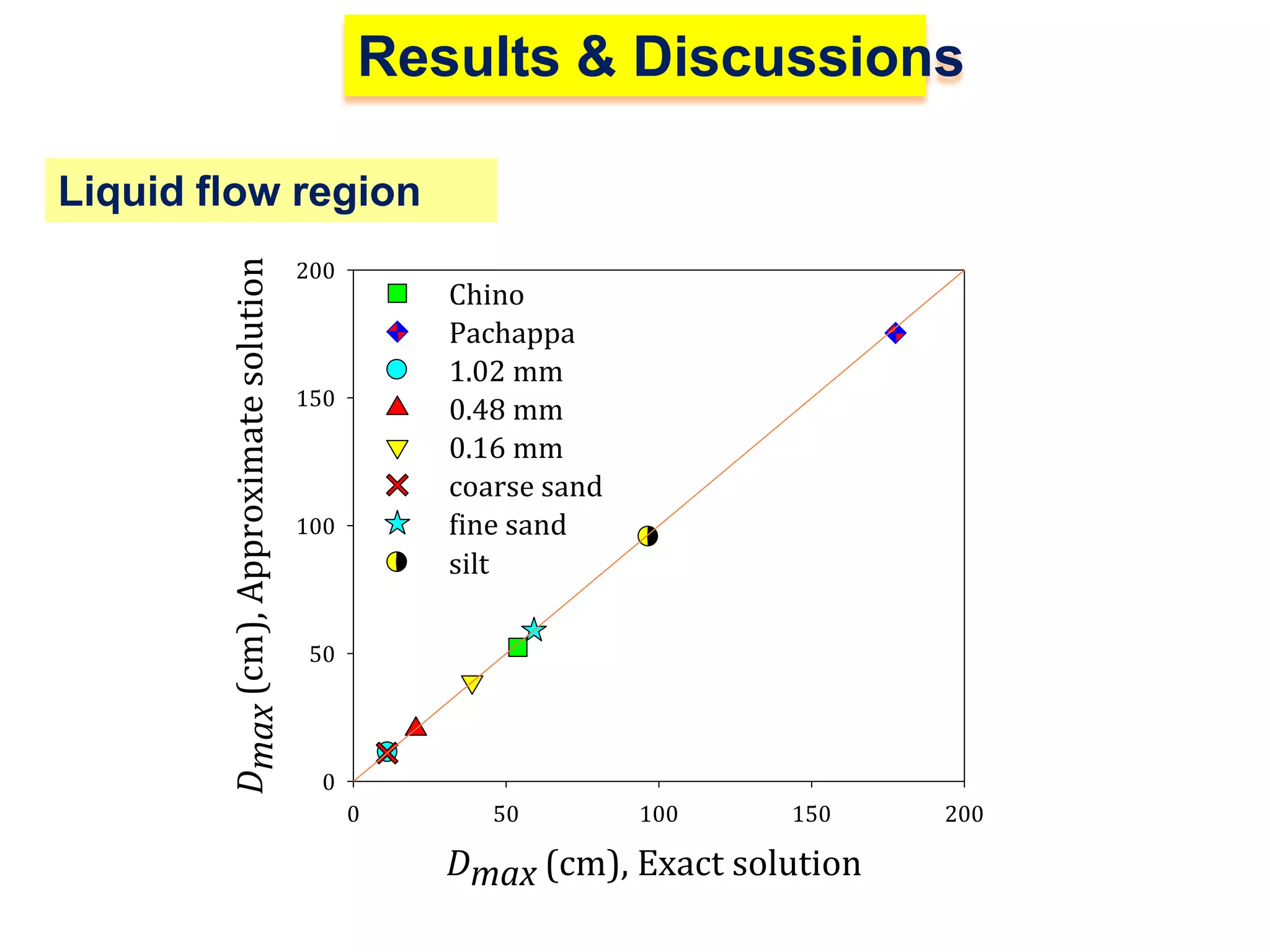 Results & Discussions

Liquid flow region

$D_{max}$ (cm), Approximate solution

200
150
100
50
0

Chino
Pachappa
1.02 mm
0.48 mm
0.16 mm
coarse sand
fine sand
silt

0
50
100
150
200

$D_{max}$ (cm), Exact solution